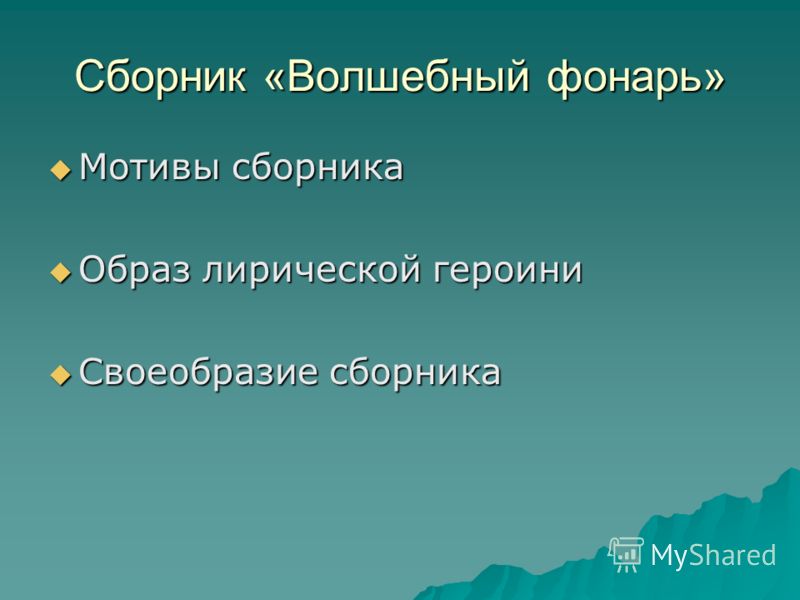 Сборник «Волшебный фонарь»

Мотивы сборника

Образ лирической героини

Своеобразие сборника

MyShared